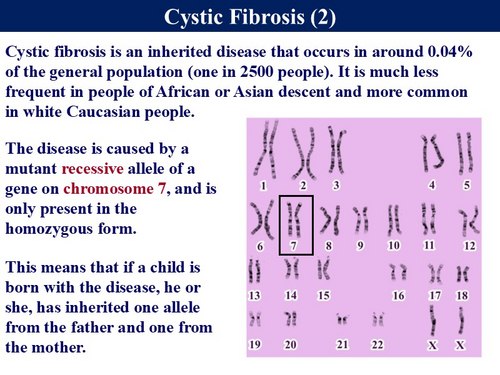 Cystic Fibrosis (2)

Cystic fibrosis is an inherited disease that occurs in around 0.04% of the general population (one in 2500 people). It is much less frequent in people of African or Asian descent and more common in white Caucasian people.

The disease is caused by a mutant recessive allele of a gene on chromosome 7, and is only present in the homozygous form.

This means that if a child is born with the disease, he or she, has inherited one allele from the father and one from the mother.

1 2 3 4 5
6 7 8 9 10 11 12
13 14 15 16 17 18
19 20 21 22 X X